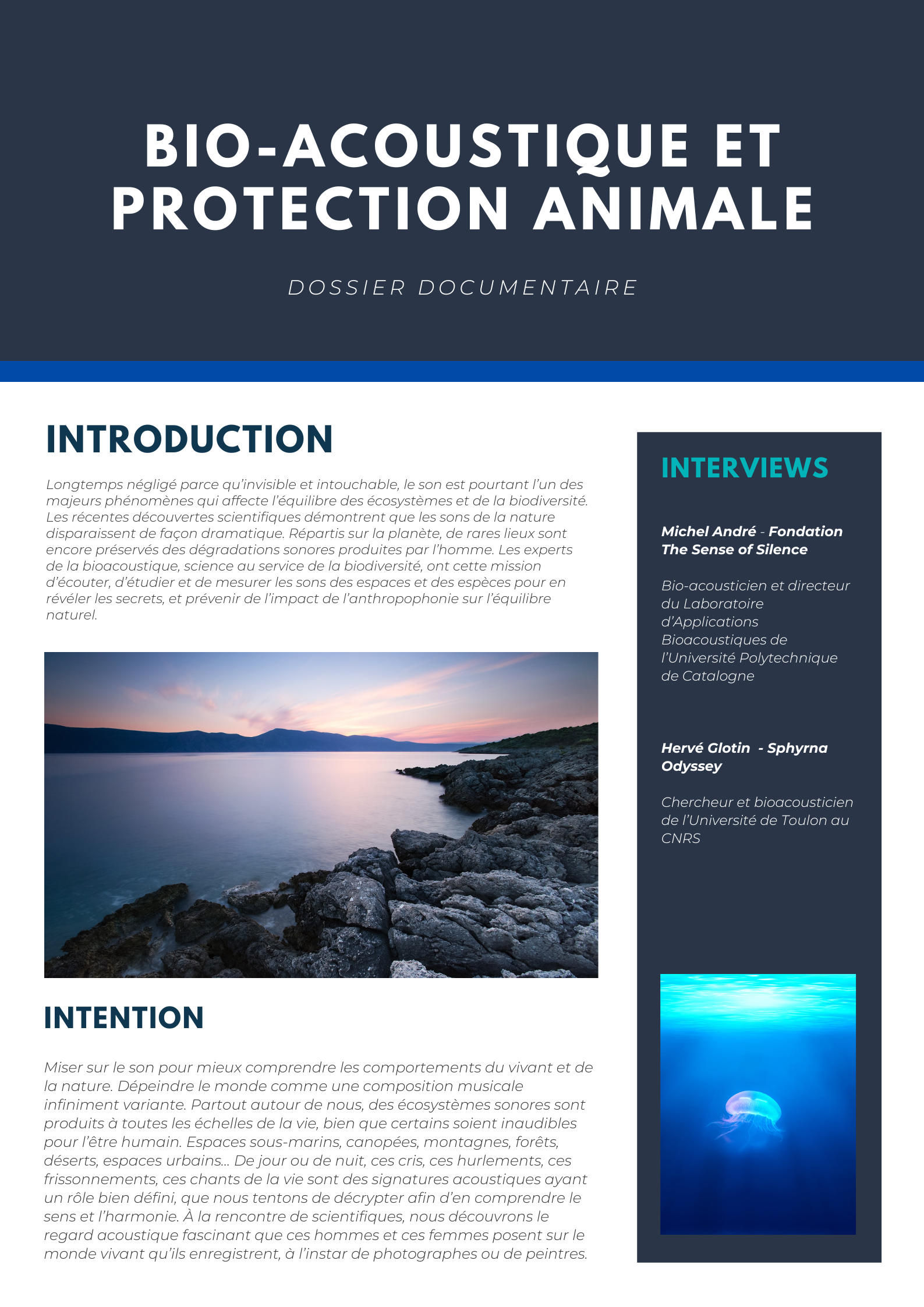 BIO-ACOUSTIQUE ET PROTECTION ANIMALE

DOSSIER DOCUMENTAIRE

INTRODUCTION

Longtemps négligé parce qu'invisible et intouchable, le son est pourtant l'un des majeurs phénomènes qui affecte l'équilibre des écosystèmes et de la biodiversité. Les récentes découvertes scientifiques démontrent que les sons de la nature disparaissent de façon dramatique. Répartis sur la planète, de rares lieux sont encore préservés des dégradations sonores produites par l'homme. Les experts de la bioacoustique, science au service de la biodiversité, ont cette mission d'écouter, d'étudier et de mesurer les sons des espaces et des espèces pour en révéler les secrets, et prévenir de l'impact de l'anthropophonie sur l'équilibre naturel.

INTENTION

Miser sur le son pour mieux comprendre les comportements du vivant et de la nature. Dépeindre le monde comme une composition musicale infiniment variante. Partout autour de nous, des écosystèmes sonores sont produits à toutes les échelles de la vie, bien que certains soient inaudibles pour l'être humain. Espaces sous-marins, canopées, montagnes, forêts, déserts, espaces urbains... De jour ou de nuit, ces cris, ces hurlements, ces frissonnements, ces chants de la vie sont des signatures acoustiques ayant un rôle bien défini, que nous tentons de décrypter afin d'en comprendre le sens et l'harmonie. À la rencontre de scientifiques, nous découvrons le regard acoustique fascinant que ces hommes et ces femmes posent sur le monde vivant qu'ils enregistrent, à l'instar de photographes ou de peintres.

INTERVIEWS

Michel André - Fondation The Sense of Silence

Bio-acousticien et directeur du Laboratoire d'Applications Bioacoustiques de l'Université Polytechnique de Catalogne

Hervé Glotin - Sphyrna Odyssey

Chercheur et bioacousticien de l'Université de Toulon au CNRS